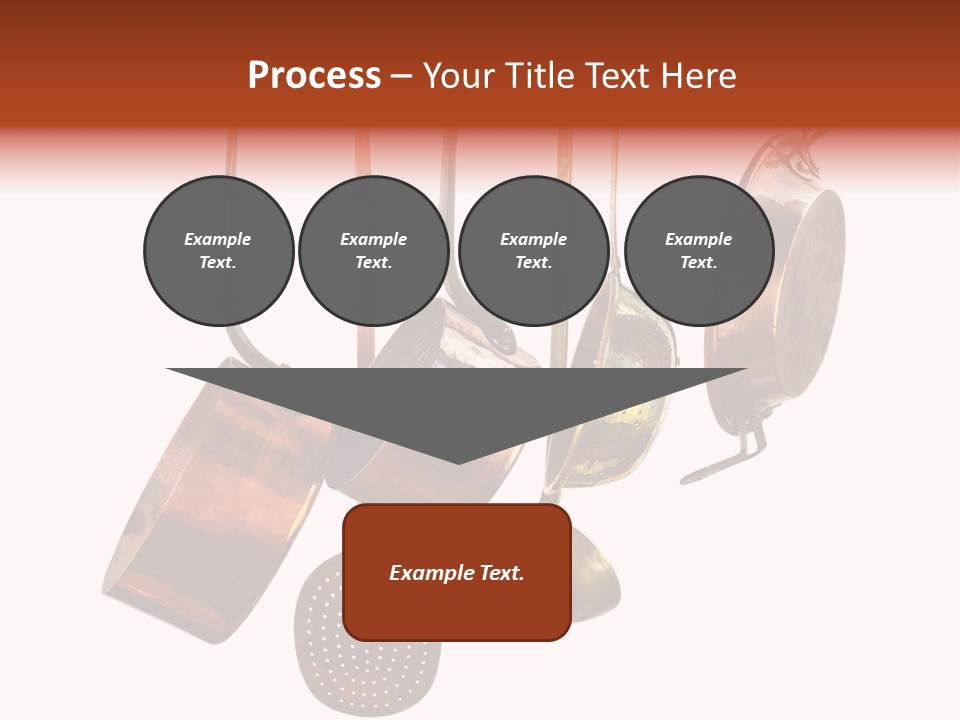 Process – Your Title Text Here

Example Text.

Example Text.

Example Text.

Example Text.

Example Text.